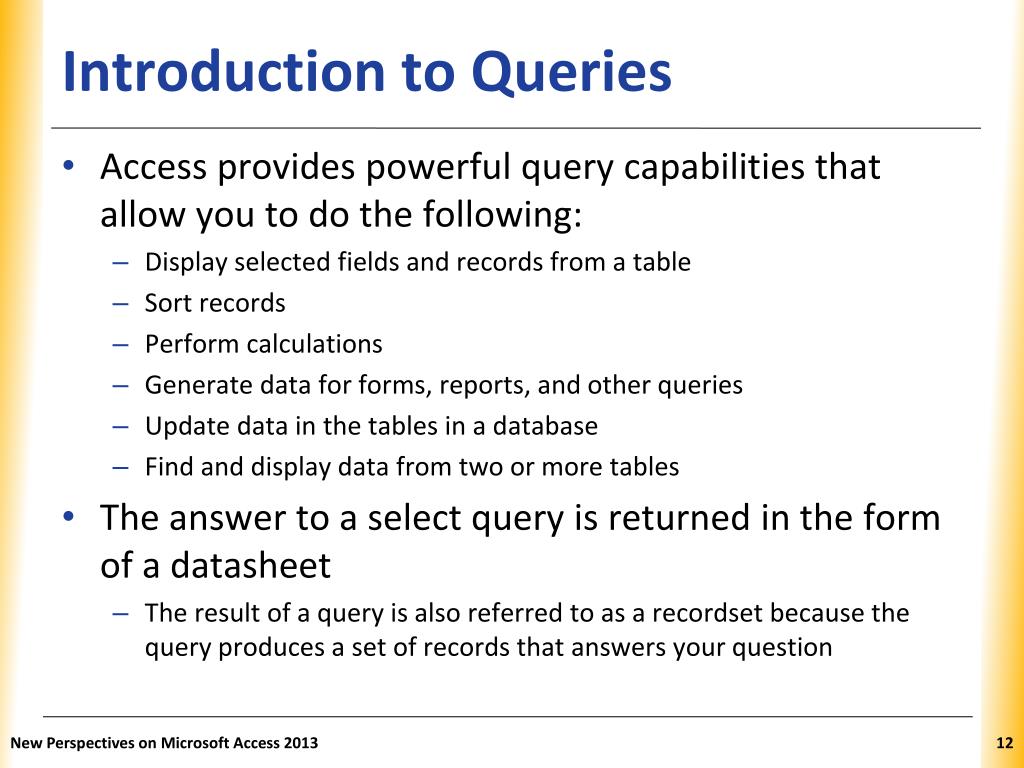 Introduction to Queries

• Access provides powerful query capabilities that allow you to do the following:
– Display selected fields and records from a table
– Sort records
– Perform calculations
– Generate data for forms, reports, and other queries
– Update data in the tables in a database
– Find and display data from two or more tables

• The answer to a select query is returned in the form of a datasheet
– The result of a query is also referred to as a recordset because the query produces a set of records that answers your question

New Perspectives on Microsoft Access 2013

12